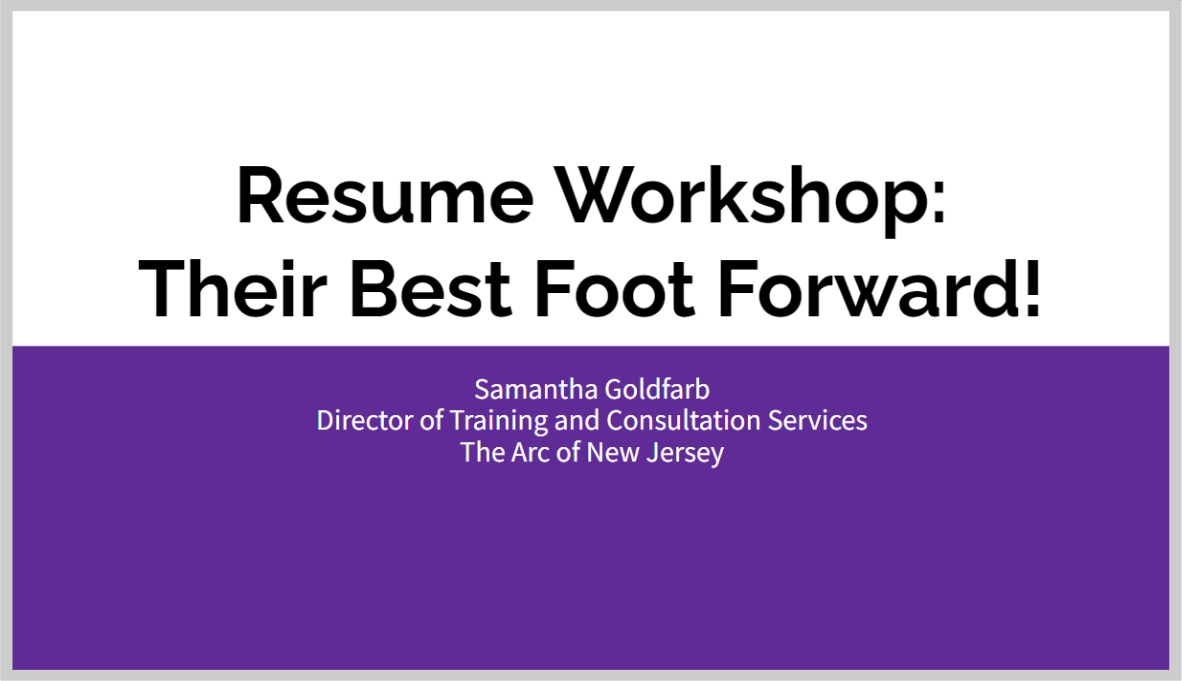 Resume Workshop:
Their Best Foot Forward!

Samantha Goldfarb
Director of Training and Consultation Services
The Arc of New Jersey